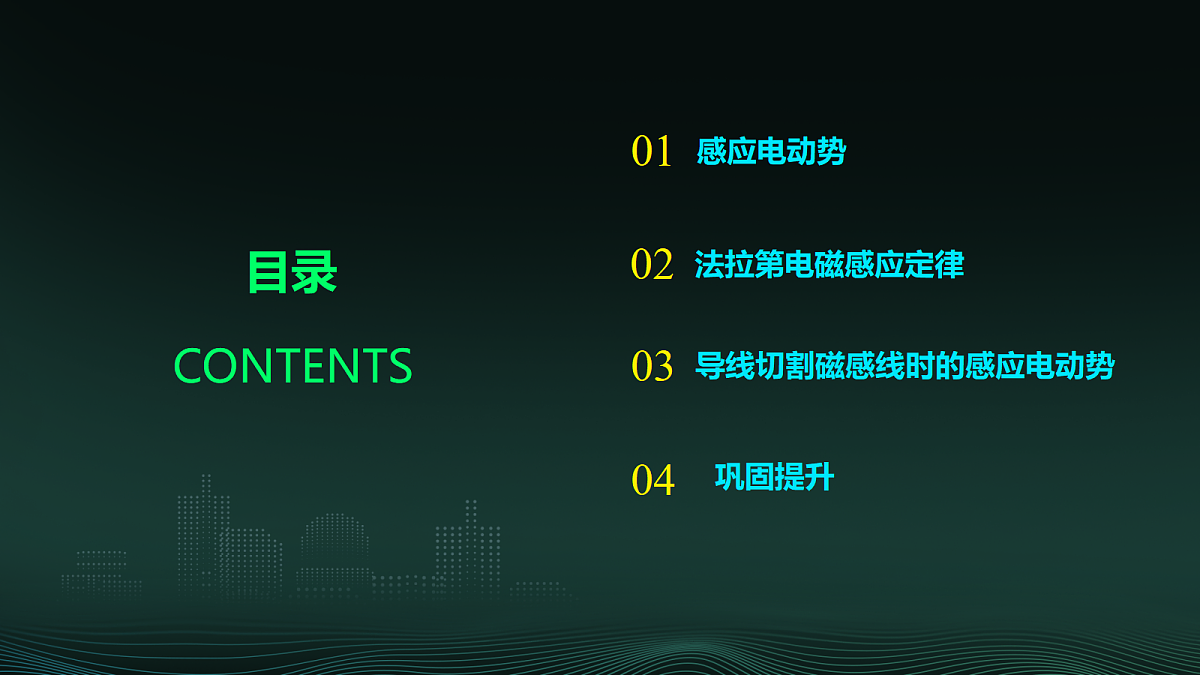 目录

CONTENTS

01 感应电动势

02 法拉第电磁感应定律

03 导线切割磁感线时的感应电动势

04 巩固提升